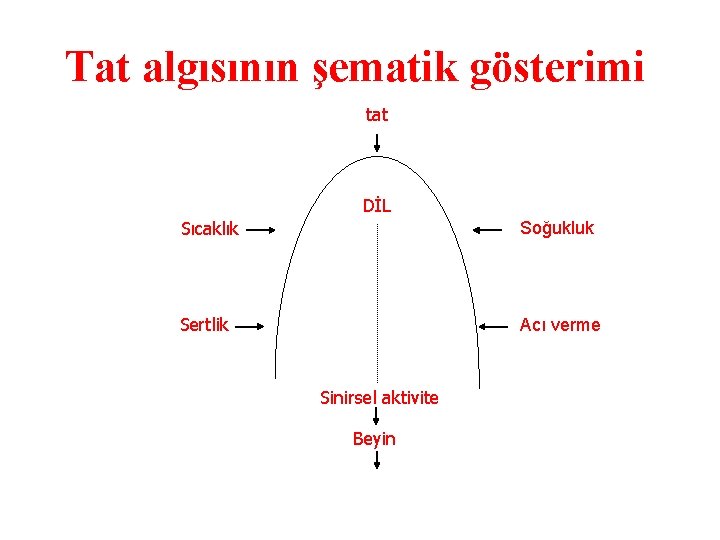 Tat algısının şematik gösterimi

tat

DİL

Sıcaklık

Soğukluk

Sertlik

Acı verme

Sinirsel aktivite

Beyin